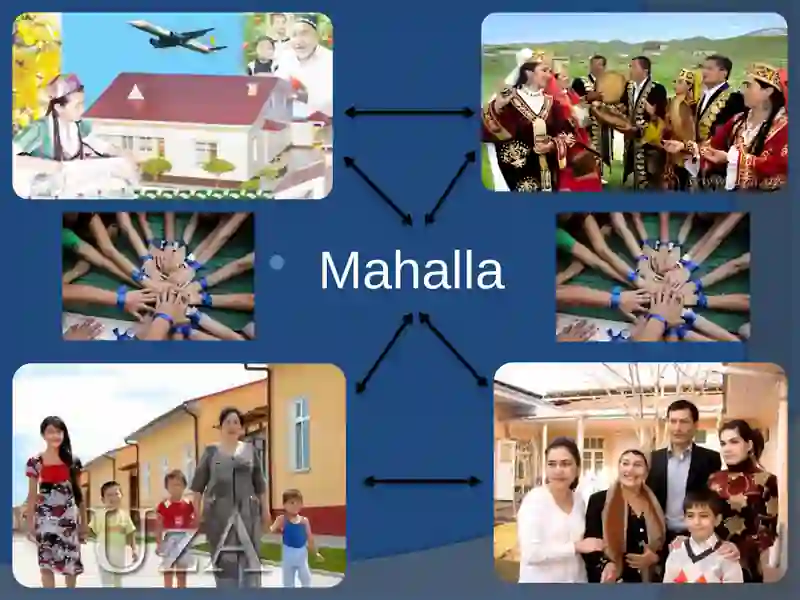 Mahalla

UZA